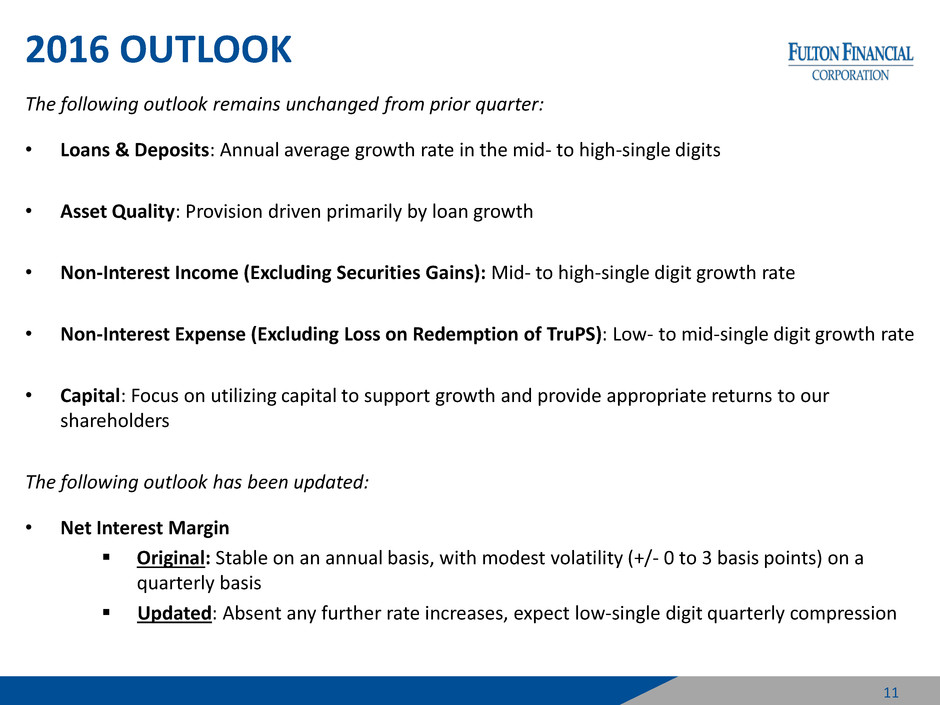 2016 OUTLOOK

FULTON FINANCIAL CORPORATION

The following outlook remains unchanged from prior quarter:

• Loans & Deposits: Annual average growth rate in the mid- to high-single digits

• Asset Quality: Provision driven primarily by loan growth

• Non-Interest Income (Excluding Securities Gains): Mid- to high-single digit growth rate

• Non-Interest Expense (Excluding Loss on Redemption of TruPS): Low- to mid-single digit growth rate

• Capital: Focus on utilizing capital to support growth and provide appropriate returns to our shareholders

The following outlook has been updated:

• Net Interest Margin
 ▪ Original: Stable on an annual basis, with modest volatility (+/- 0 to 3 basis points) on a quarterly basis
 ▪ Updated: Absent any further rate increases, expect low-single digit quarterly compression

11